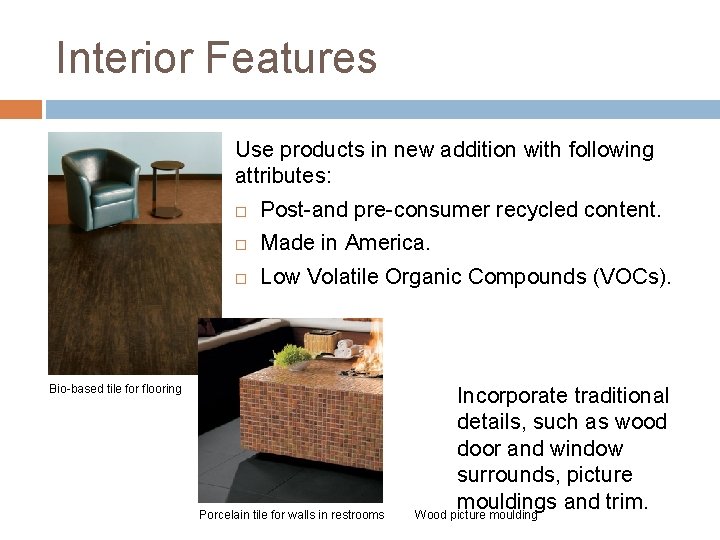 Interior Features

Use products in new addition with following attributes:

□ Post-and pre-consumer recycled content.

□ Made in America.

□ Low Volatile Organic Compounds (VOCs).

Bio-based tile for flooring

Incorporate traditional details, such as wood door and window surrounds, picture mouldings and trim.

Porcelain tile for walls in restrooms

Wood picture moulding